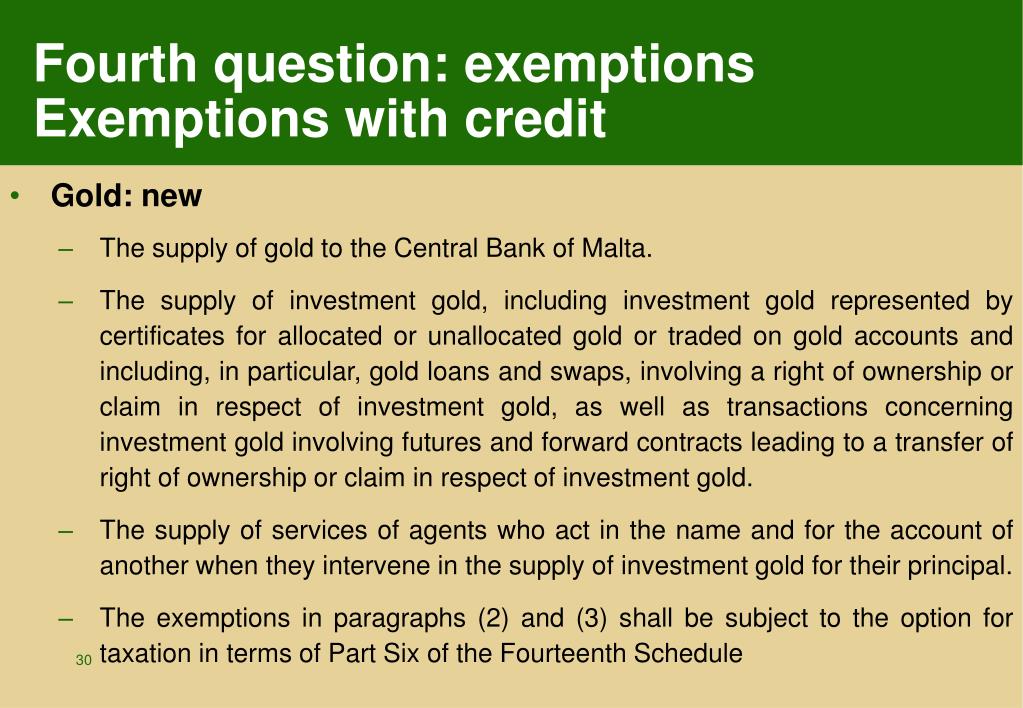 Fourth question: exemptions
Exemptions with credit

• Gold: new

– The supply of gold to the Central Bank of Malta.

– The supply of investment gold, including investment gold represented by certificates for allocated or unallocated gold or traded on gold accounts and including, in particular, gold loans and swaps, involving a right of ownership or claim in respect of investment gold, as well as transactions concerning investment gold involving futures and forward contracts leading to a transfer of right of ownership or claim in respect of investment gold.

– The supply of services of agents who act in the name and for the account of another when they intervene in the supply of investment gold for their principal.

– The exemptions in paragraphs (2) and (3) shall be subject to the option for taxation in terms of Part Six of the Fourteenth Schedule

30